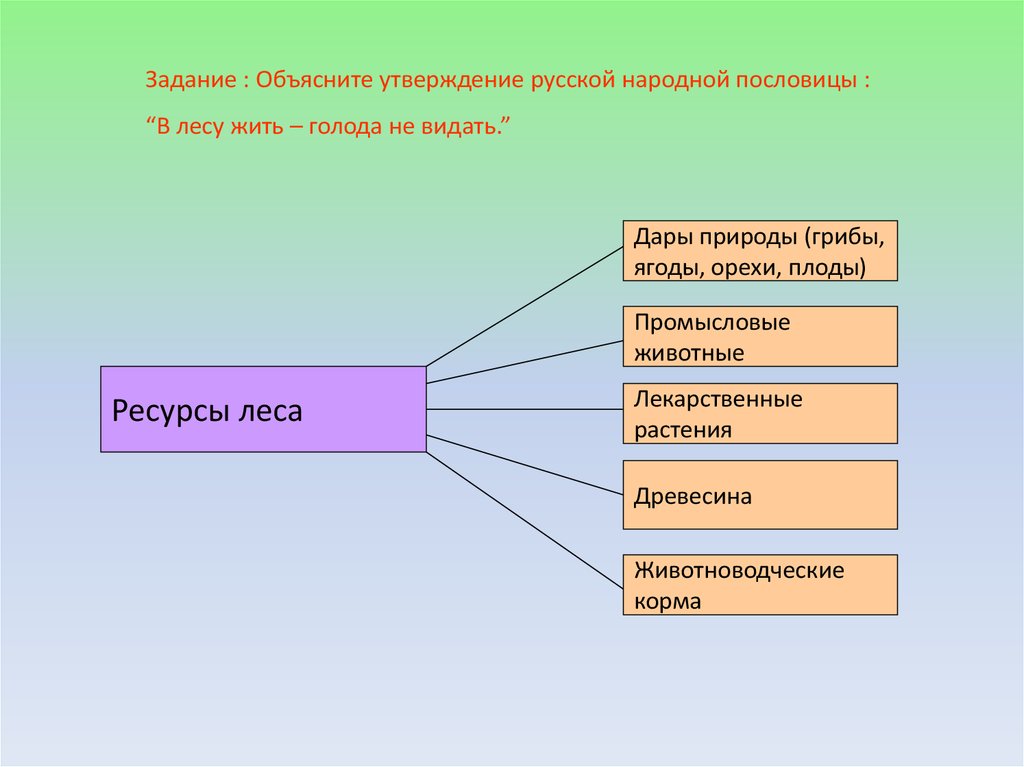 Задание : Объясните утверждение русской народной пословицы :

“В лесу жить – голода не видать.”

Ресурсы леса

Дары природы (грибы, ягоды, орехи, плоды)

Промысловые животные

Лекарственные растения

Древесина

Животноводческие корма